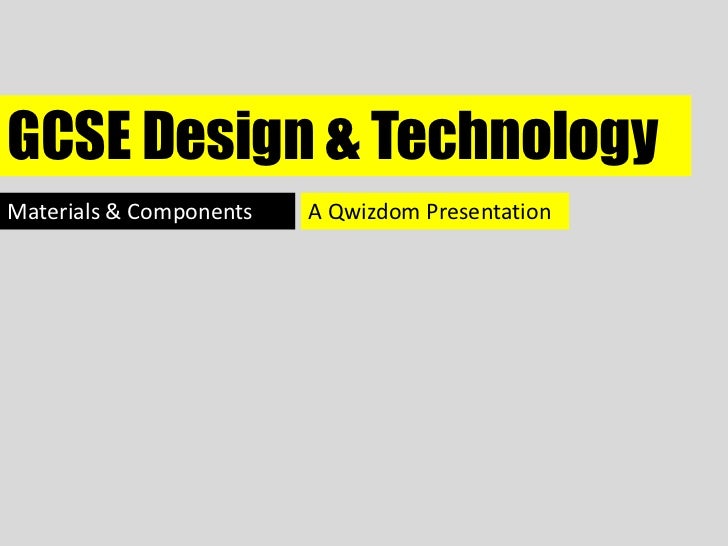 GCSE Design & Technology

Materials & Components

A Qwizdom Presentation